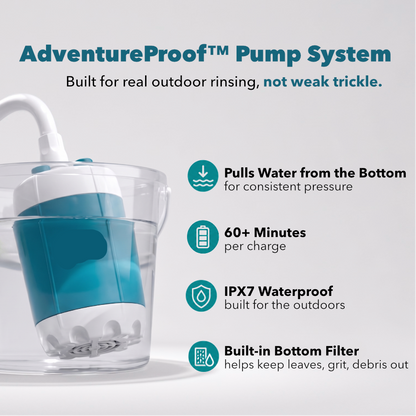 AdventureProof™ Pump System

Built for real outdoor rinsing, not weak trickle.

Pulls Water from the Bottom
for consistent pressure

60+ Minutes
per charge

IPX7 Waterproof
built for the outdoors

Built-in Bottom Filter
helps keep leaves, grit, debris out